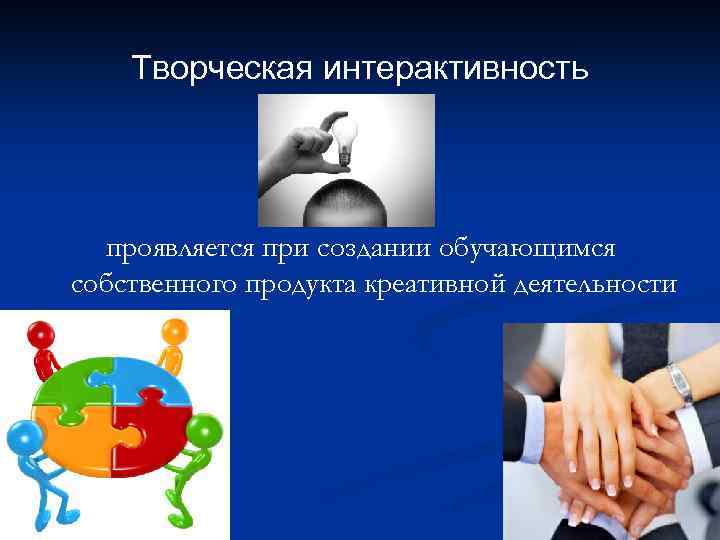 Творческая интерактивность

проявляется при создании обучающимся собственного продукта креативной деятельности